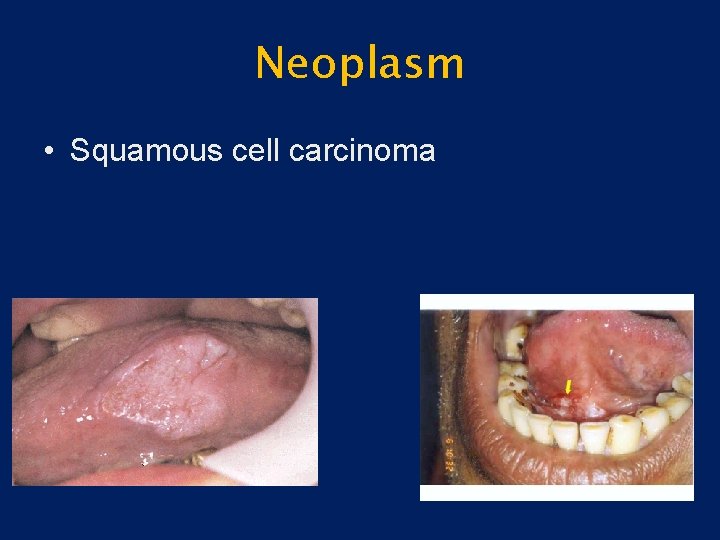 Neoplasm

• Squamous cell carcinoma